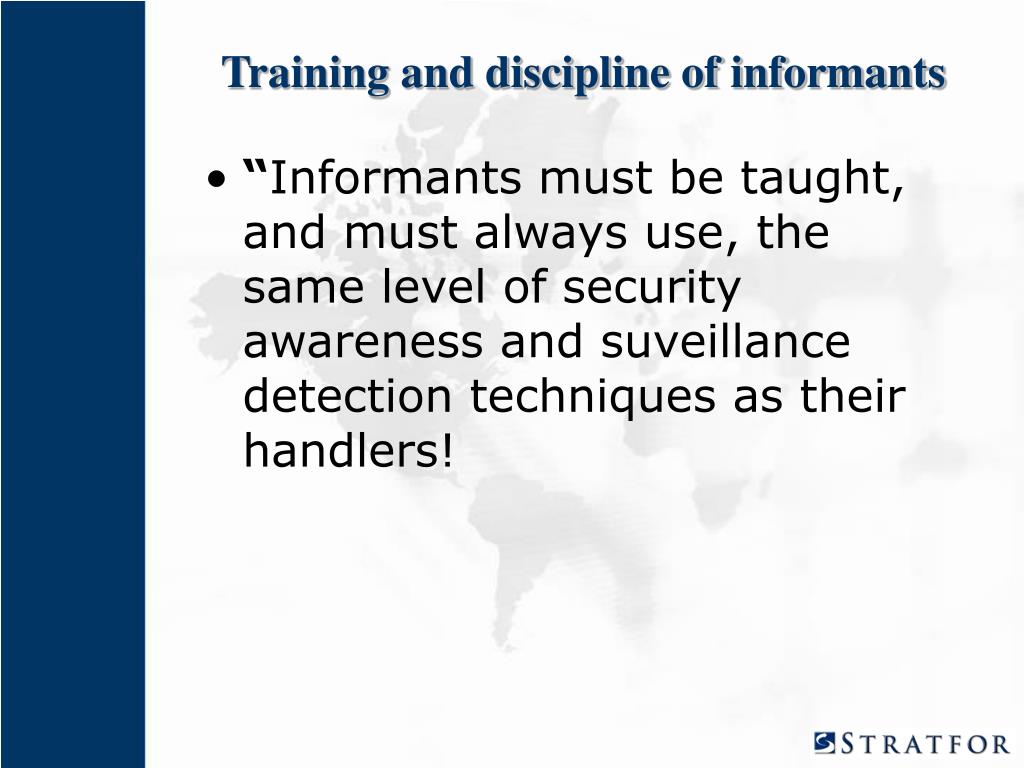 Training and discipline of informants

• “Informants must be taught, and must always use, the same level of security awareness and suveillance detection techniques as their handlers!

STRATFOR